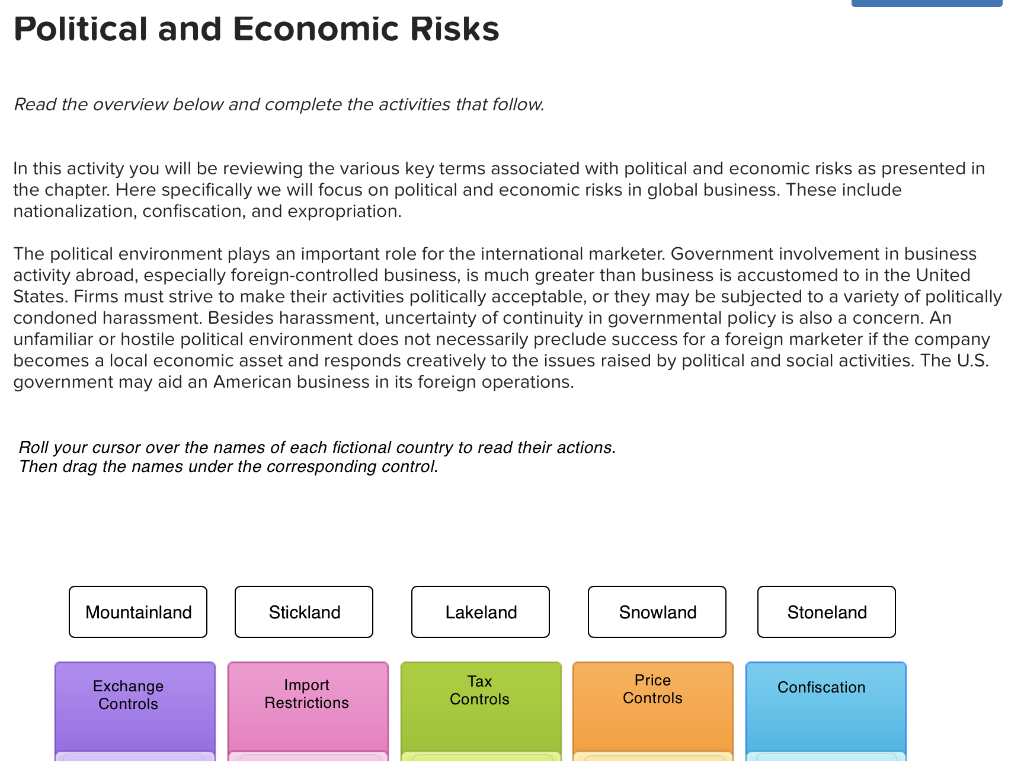 Political and Economic Risks

Read the overview below and complete the activities that follow.

In this activity you will be reviewing the various key terms associated with political and economic risks as presented in the chapter. Here specifically we will focus on political and economic risks in global business. These include nationalization, confiscation, and expropriation.

The political environment plays an important role for the international marketer. Government involvement in business activity abroad, especially foreign-controlled business, is much greater than business is accustomed to in the United States. Firms must strive to make their activities politically acceptable, or they may be subjected to a variety of politically condoned harassment. Besides harassment, uncertainty of continuity in governmental policy is also a concern. An unfamiliar or hostile political environment does not necessarily preclude success for a foreign marketer if the company becomes a local economic asset and responds creatively to the issues raised by political and social activities. The U.S. government may aid an American business in its foreign operations.

Roll your cursor over the names of each fictional country to read their actions.
Then drag the names under the corresponding control.

Mountainland

Stickland

Lakeland

Snowland

Stoneland

Exchange Controls

Import Restrictions

Tax Controls

Price Controls

Confiscation